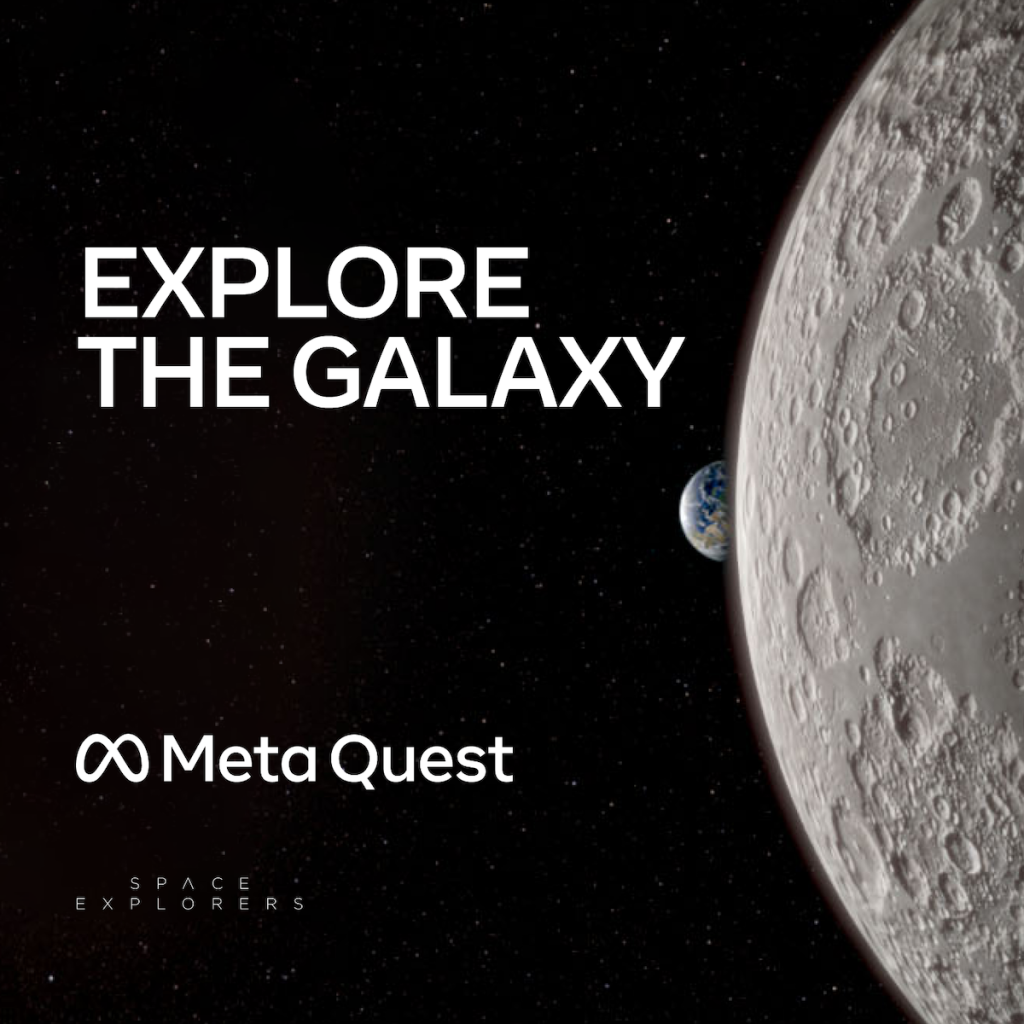 EXPLORE THE GALAXY

Meta Quest

SPACE EXPLORERS